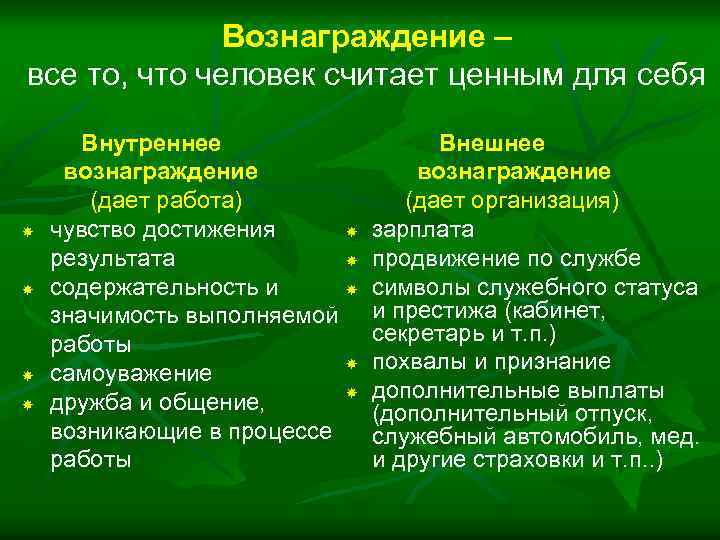 Вознаграждение –
все то, что человек считает ценным для себя

Внутреннее вознаграждение
(дает работа)

- чувство достижения результата
- содержательность и значимость выполняемой работы
- самоуважение
- дружба и общение, возникающие в процессе работы

Внешнее вознаграждение
(дает организация)

- зарплата
- продвижение по службе
- символы служебного статуса и престижа (кабинет, секретарь и т.п.)
- похвалы и признание
- дополнительные выплаты (дополнительный отпуск, служебный автомобиль, мед. и другие страховки и т.п..)